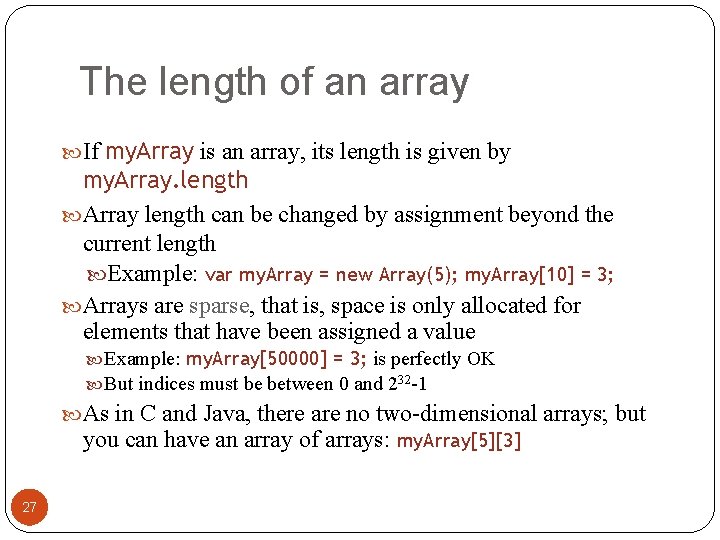 The length of an array

If myArray is an array, its length is given by myArray.length

Array length can be changed by assignment beyond the current length

Example: var myArray = new Array(5); myArray[10] = 3;

Arrays are sparse, that is, space is only allocated for elements that have been assigned a value

Example: myArray[50000] = 3; is perfectly OK

But indices must be between 0 and $2^{32}$-1

As in C and Java, there are no two-dimensional arrays; but you can have an array of arrays: myArray[5][3]

27